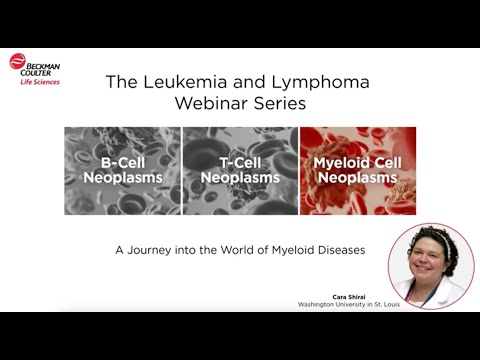 BECKMAN COULTER
Life Sciences

The Leukemia and Lymphoma Webinar Series

B-Cell Neoplasms

T-Cell Neoplasms

Myeloid Cell Neoplasms

A Journey into the World of Myeloid Diseases

Cara Shirai
Washington University in St. Louis